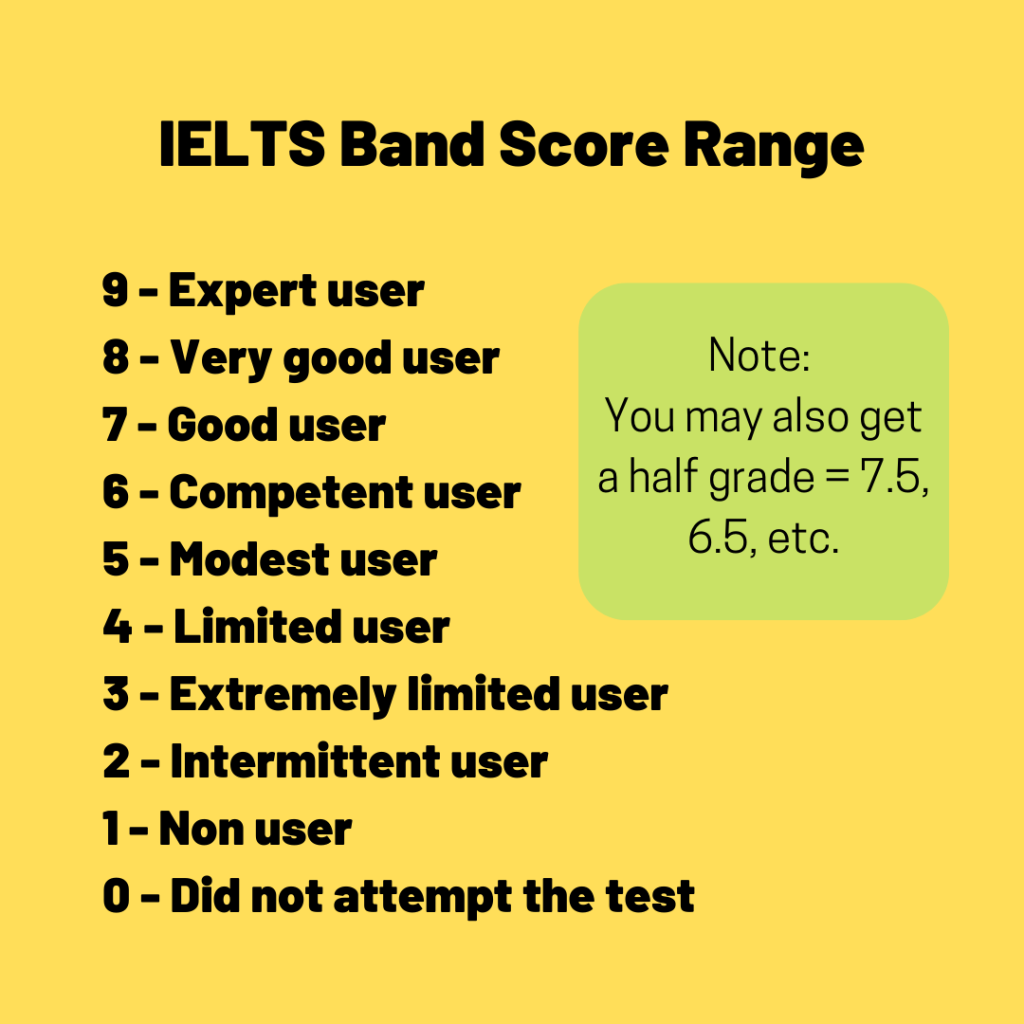 IELTS Band Score Range

9 – Expert user
8 – Very good user
7 – Good user
6 – Competent user
5 – Modest user
4 – Limited user
3 – Extremely limited user
2 – Intermittent user
1 – Non user
0 – Did not attempt the test

Note:
You may also get a half grade = 7.5, 6.5, etc.